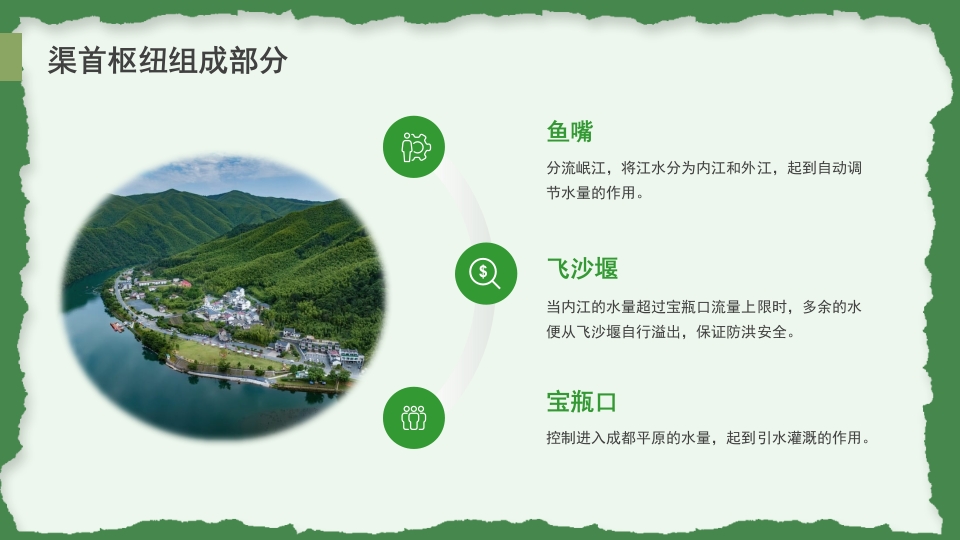 渠首枢纽组成部分

鱼嘴

分流岷江，将江水分为内江和外江，起到自动调节水量的作用。

飞沙堰

当内江的水量超过宝瓶口流量上限时，多余的水便从飞沙堰自行溢出，保证防洪安全。

宝瓶口

控制进入成都平原的水量，起到引水灌溉的作用。